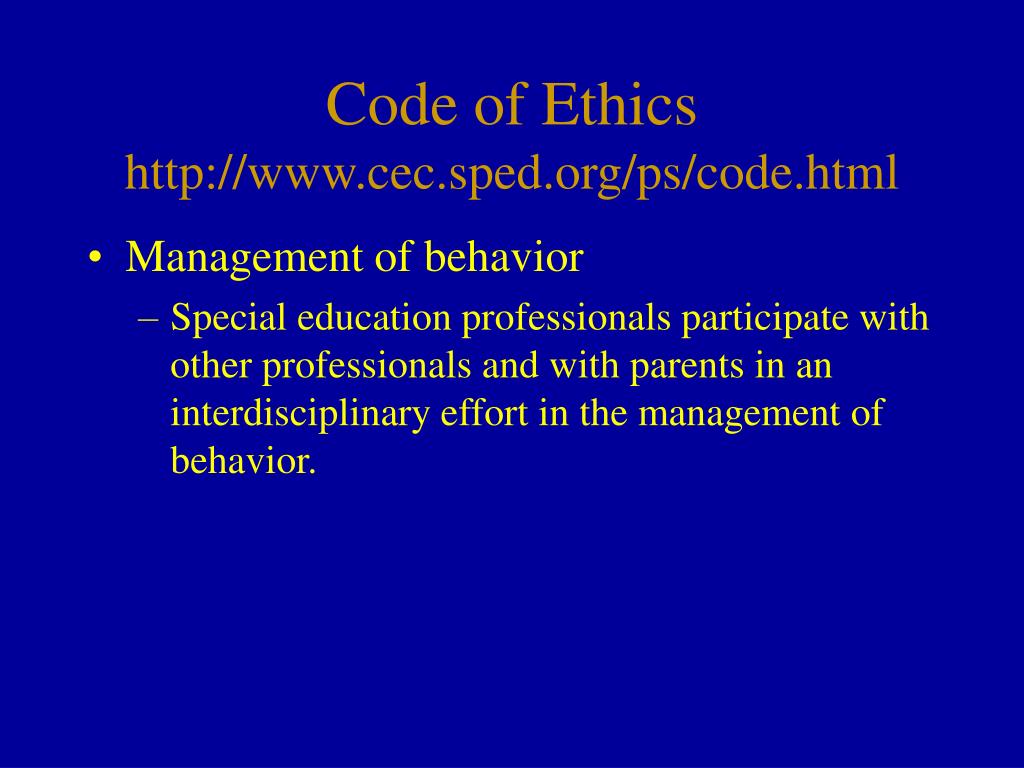 Code of Ethics
http://www.cec.sped.org/ps/code.html

• Management of behavior
– Special education professionals participate with other professionals and with parents in an interdisciplinary effort in the management of behavior.